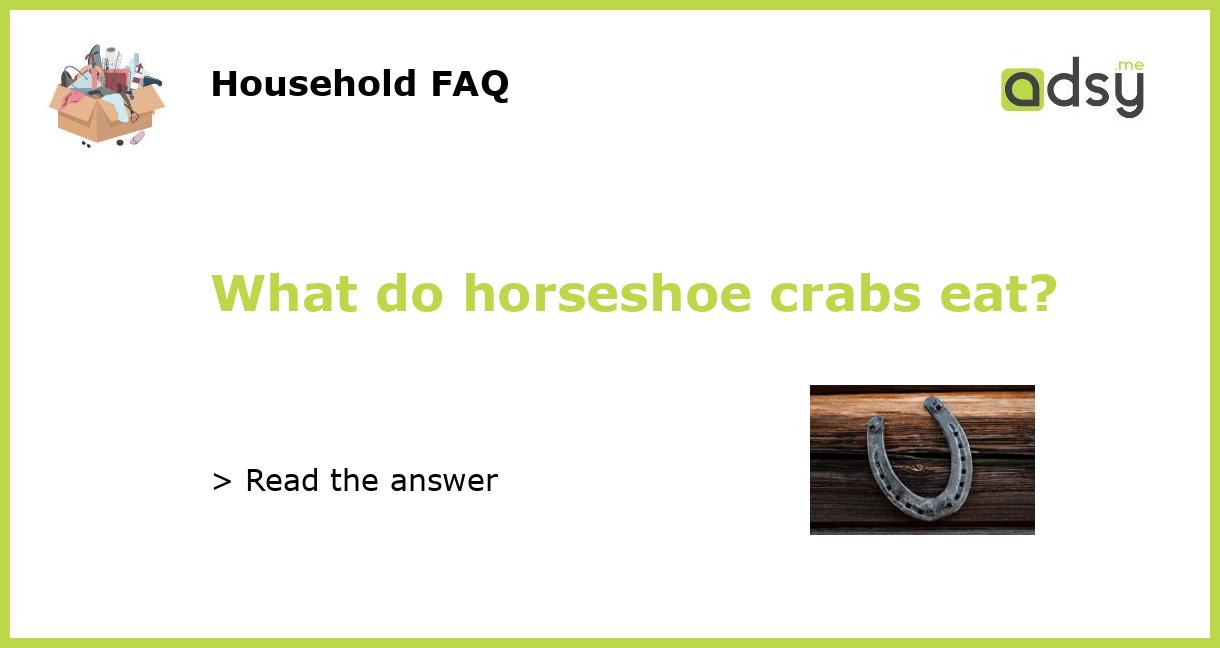 Household FAQ

adsy.me

What do horseshoe crabs eat?

> Read the answer